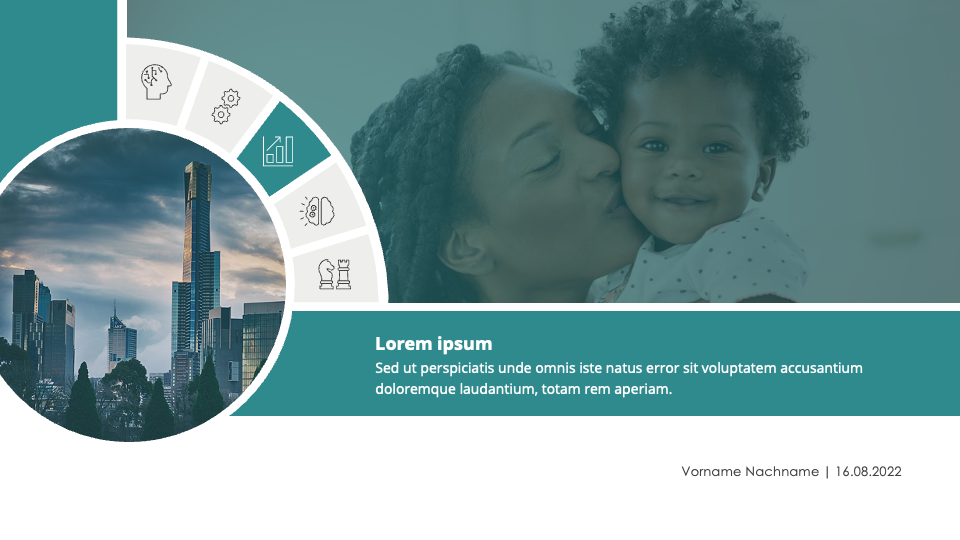 Lorem ipsum

Sed ut perspiciatis unde omnis iste natus error sit voluptatem accusantium doloremque laudantium, totam rem aperiam.

Vorname Nachname | 16.08.2022